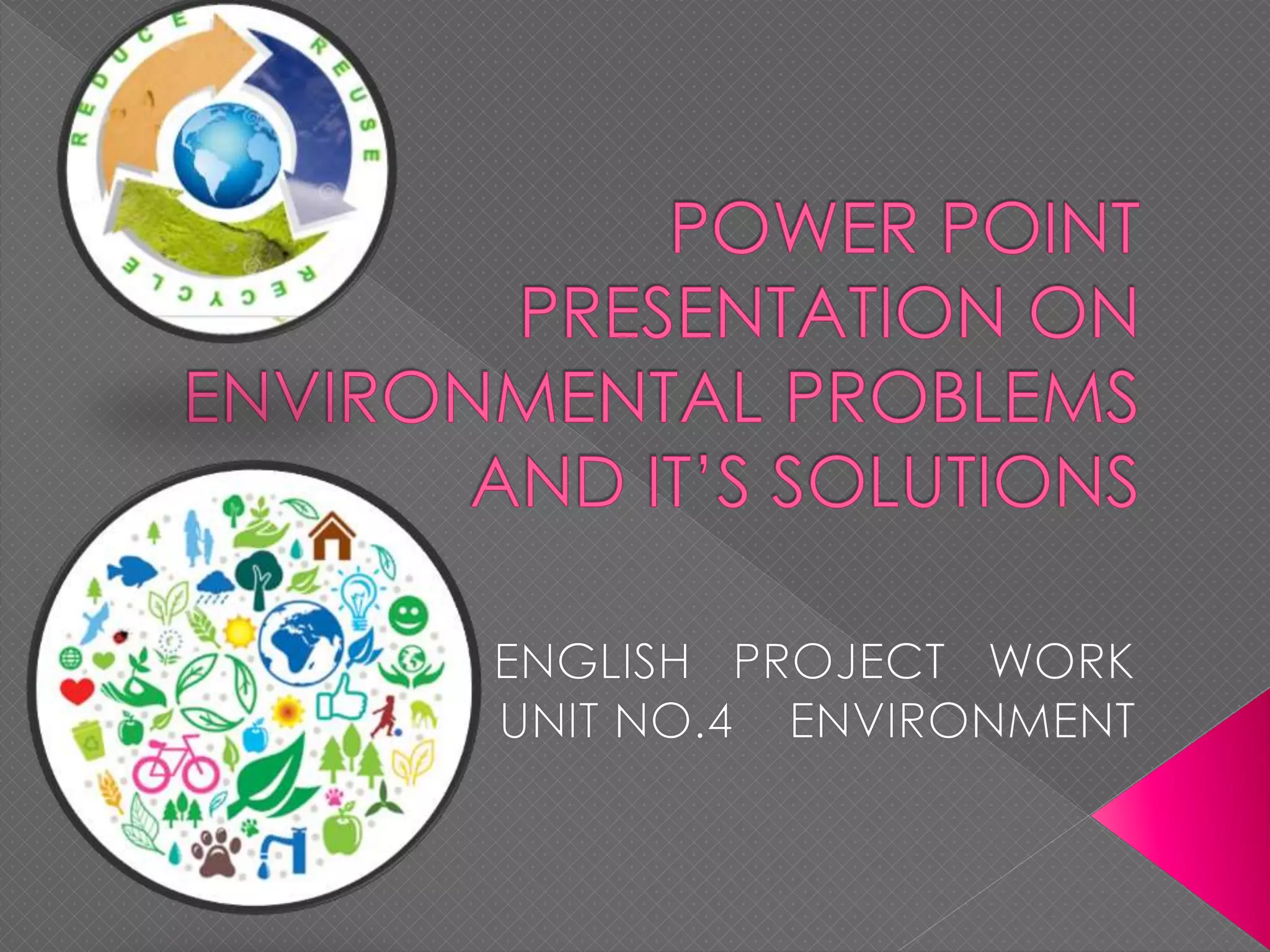 REDUCE REUSE RECYCLE

POWER POINT PRESENTATION ON ENVIRONMENTAL PROBLEMS AND IT'S SOLUTIONS

ENGLISH PROJECT WORK
UNIT NO.4 ENVIRONMENT